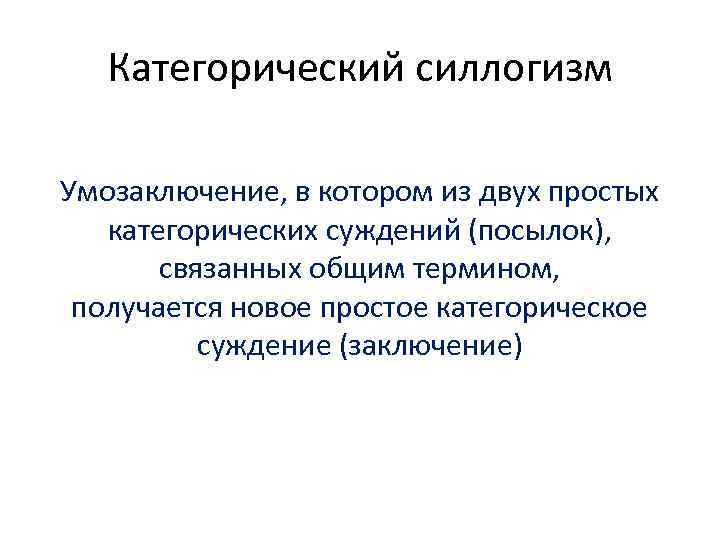 Категорический силлогизм

Умозаключение, в котором из двух простых категорических суждений (посылок), связанных общим термином, получается новое простое категорическое суждение (заключение)